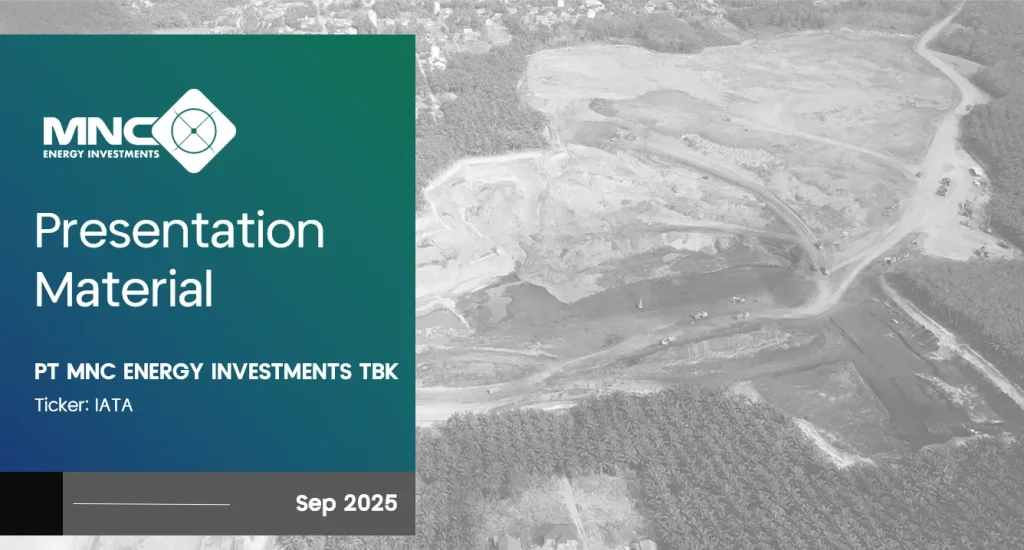 MNC
ENERGY INVESTMENTS

Presentation Material

PT MNC ENERGY INVESTMENTS TBK
Ticker: IATA

Sep 2025